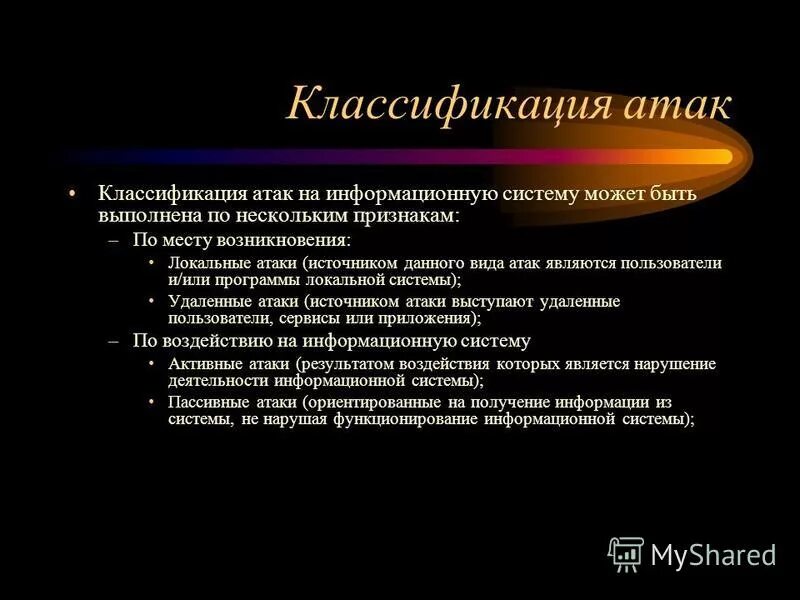 Классификация атак

• Классификация атак на информационную систему может быть выполнена по нескольким признакам:
– По месту возникновения:
• Локальные атаки (источником данного вида атак являются пользователи и/или программы локальной системы);
• Удаленные атаки (источником атаки выступают удаленные пользователи, сервисы или приложения);
– По воздействию на информационную систему
• Активные атаки (результатом воздействия которых является нарушение деятельности информационной системы);
• Пассивные атаки (ориентированные на получение информации из системы, не нарушая функционирование информационной системы);

MyShared